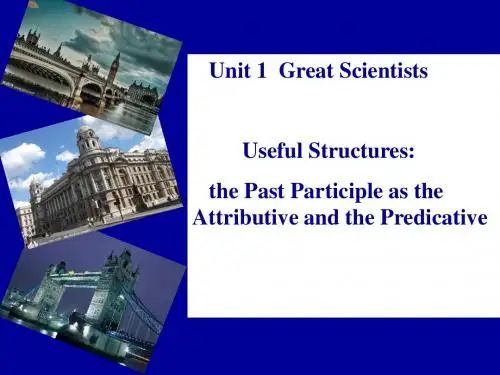 Unit 1 Great Scientists

Useful Structures:

the Past Participle as the Attributive and the Predicative